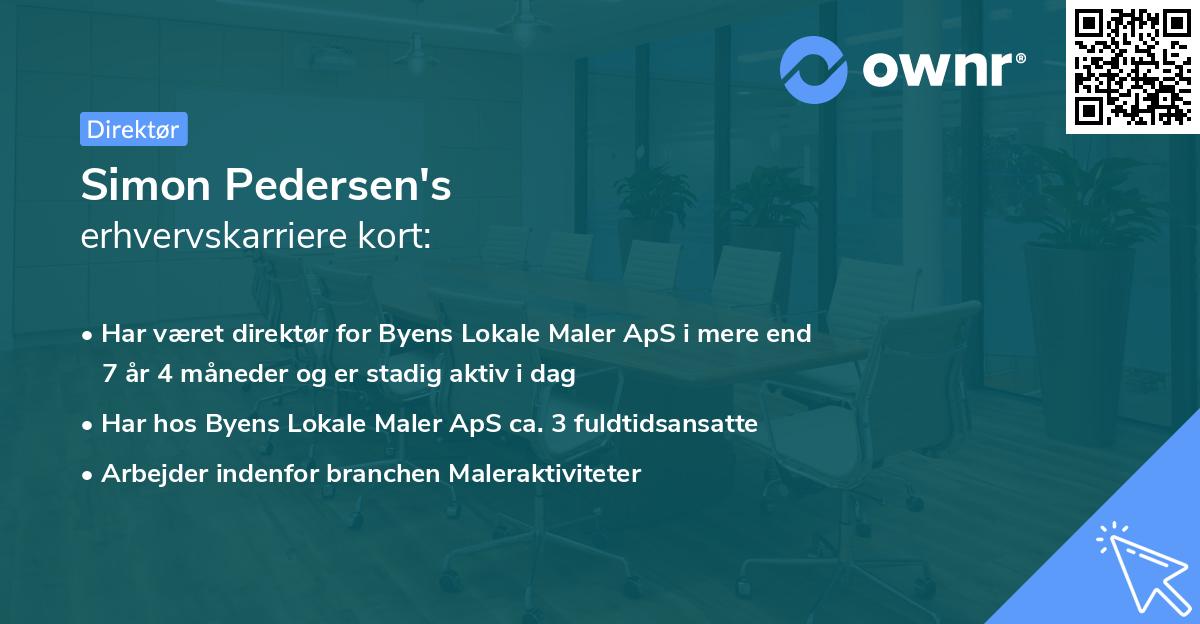 ownr®

Direktør

Simon Pedersen's
erhvervskarriere kort:

• Har været direktør for Byens Lokale Maler ApS i mere end 7 år 4 måneder og er stadig aktiv i dag
• Har hos Byens Lokale Maler ApS ca. 3 fuldtidsansatte
• Arbejder indenfor branchen Maleraktiviteter